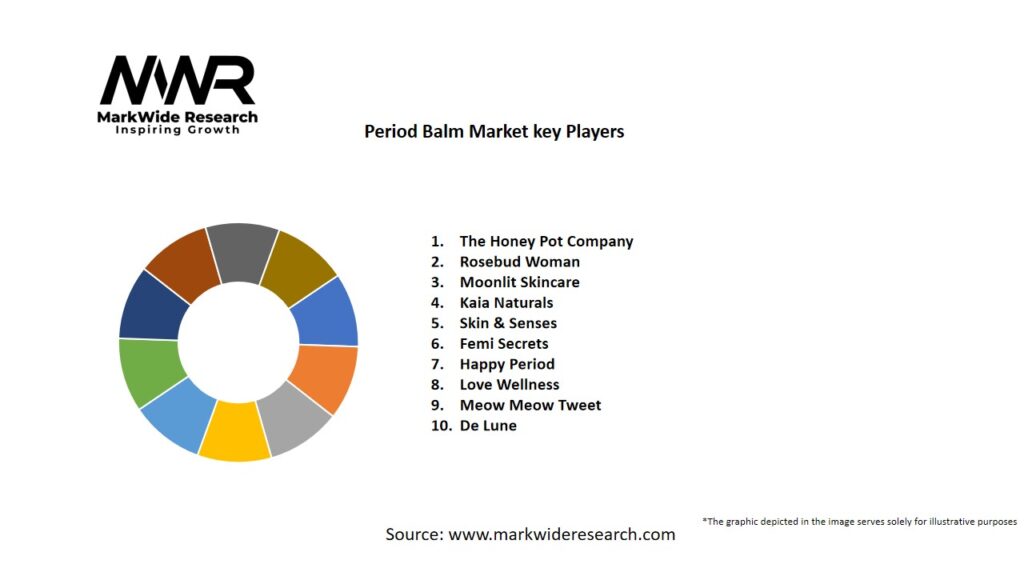 MWR
MarkWide Research
Inspiring Growth

Period Balm Market key Players

1. The Honey Pot Company
2. Rosebud Woman
3. Moonlit Skincare
4. Kaia Naturals
5. Skin & Senses
6. Femi Secrets
7. Happy Period
8. Love Wellness
9. Meow Meow Tweet
10. De Lune

Source: www.markwideresearch.com

*The graphic depicted in the image serves solely for illustrative purposes